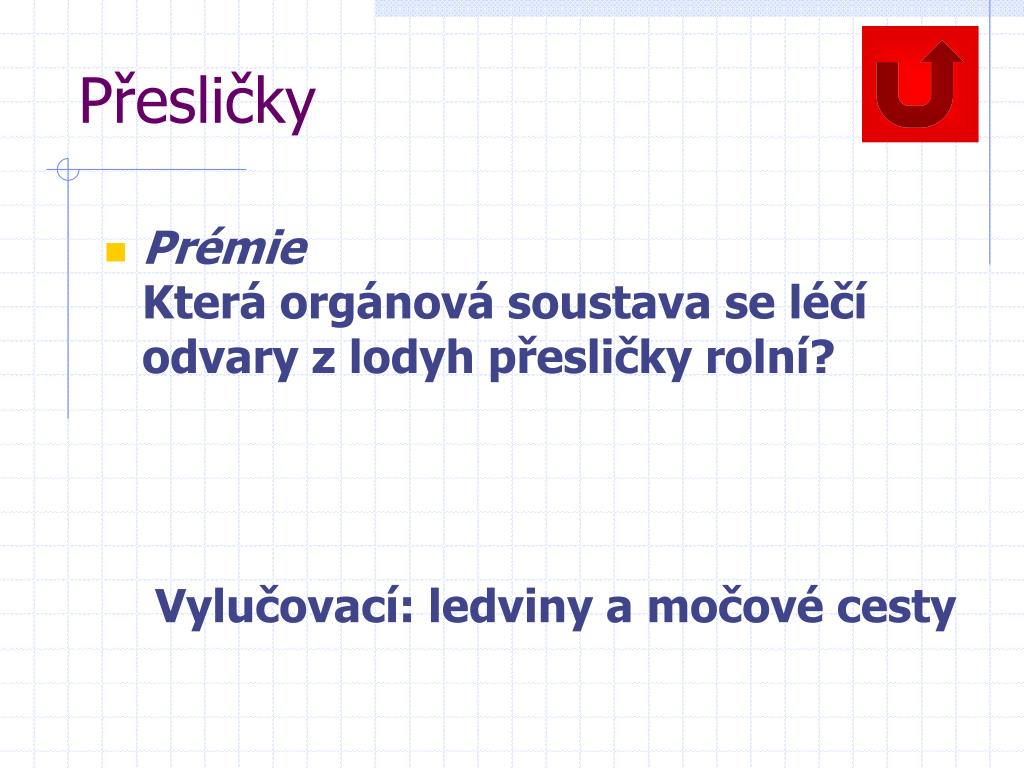 Přesličky

Prémie
Která orgánová soustava se léčí odvary z lodyh přesličky rolní?

Vylučovací: ledviny a močové cesty